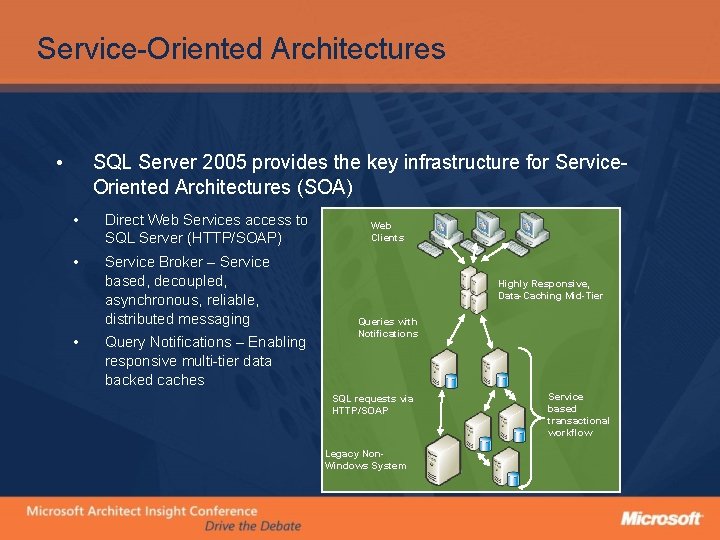 Service-Oriented Architectures

• SQL Server 2005 provides the key infrastructure for Service-Oriented Architectures (SOA)

• Direct Web Services access to SQL Server (HTTP/SOAP)

• Service Broker – Service based, decoupled, asynchronous, reliable, distributed messaging

• Query Notifications – Enabling responsive multi-tier data backed caches

Web Clients

Highly Responsive, Data-Caching Mid-Tier

Queries with Notifications

SQL requests via HTTP/SOAP

Service based transactional workflow

Legacy Non-Windows System

Microsoft Architect Insight Conference
Drive the Debate

Microsoft